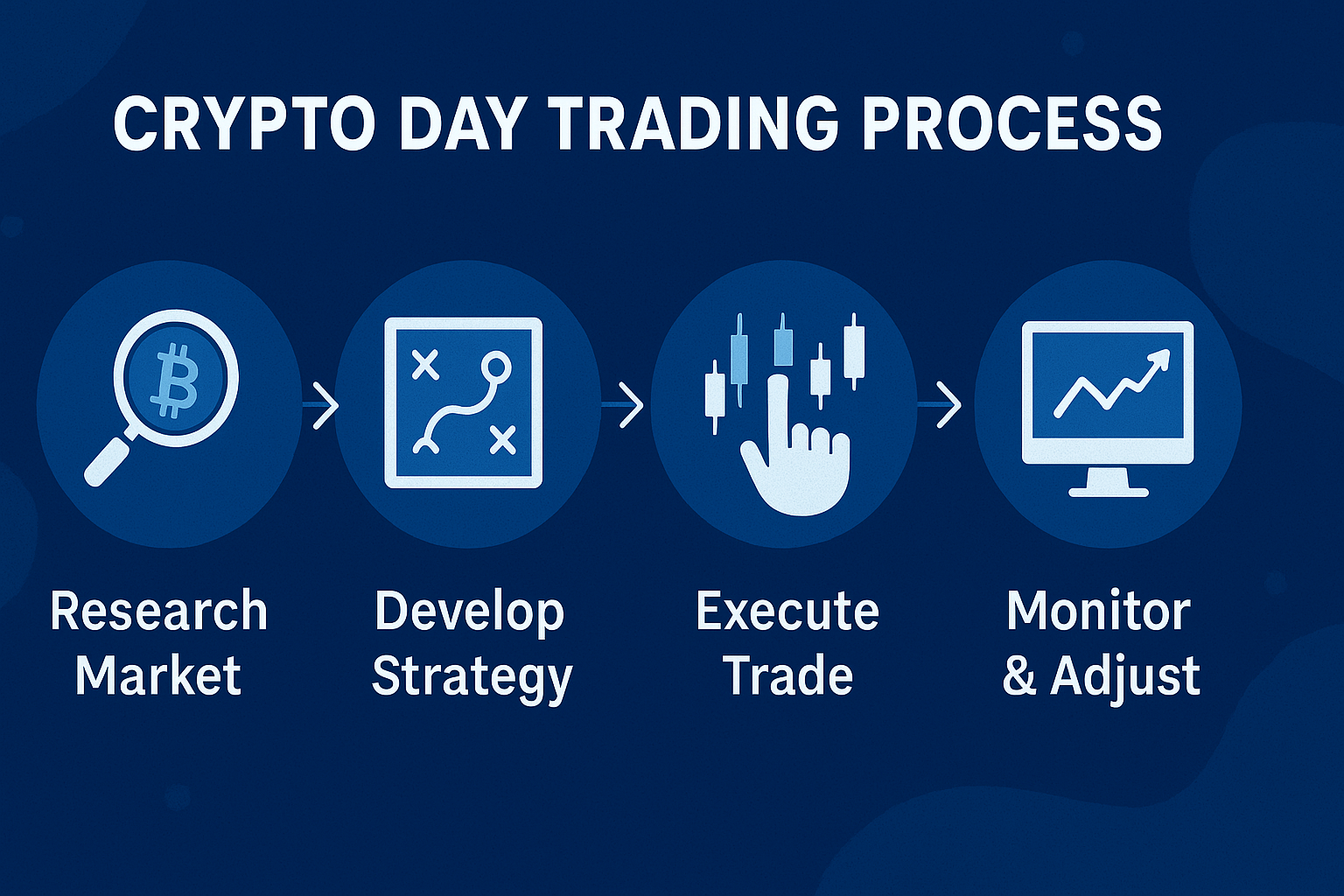 CRYPTO DAY TRADING PROCESS

Research Market

Develop Strategy

Execute Trade

Monitor & Adjust